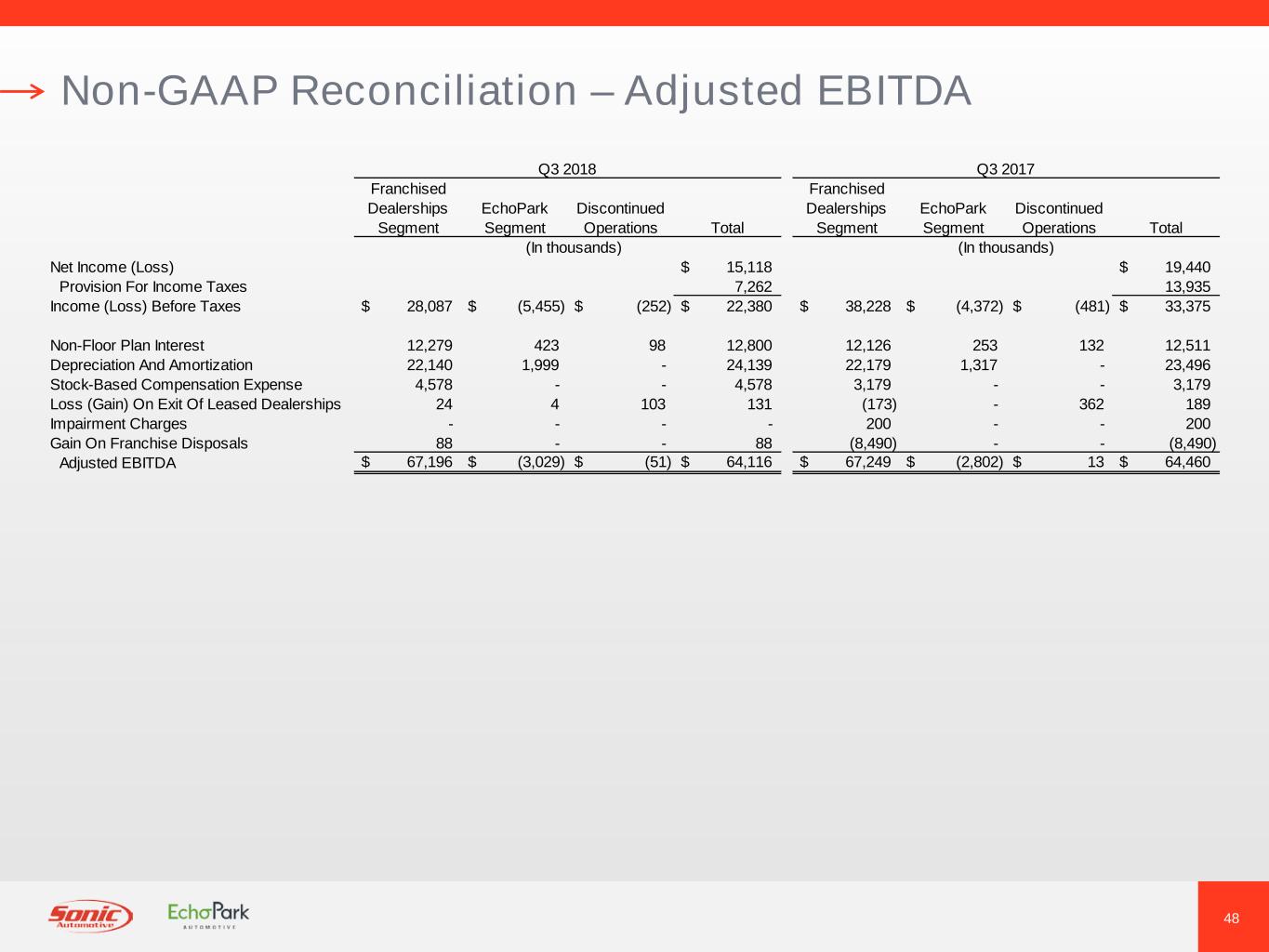 Non-GAAP Reconciliation – Adjusted EBITDA

| | Q3 2018 | | | | Q3 2017 | | | |
|---|---|---|---|---|---|---|---|---|
| | Franchised Dealerships Segment | EchoPark Segment | Discontinued Operations | Total | Franchised Dealerships Segment | EchoPark Segment | Discontinued Operations | Total |
| | (In thousands) | | | | (In thousands) | | | |
| Net Income (Loss) | | | | $ 15,118 | | | | $ 19,440 |
| Provision For Income Taxes | | | | 7,262 | | | | 13,935 |
| Income (Loss) Before Taxes | $ 28,087 | $ (5,455) | $ (252) | $ 22,380 | $ 38,228 | $ (4,372) | $ (481) | $ 33,375 |
| Non-Floor Plan Interest | 12,279 | 423 | 98 | 12,800 | 12,126 | 253 | 132 | 12,511 |
| Depreciation And Amortization | 22,140 | 1,999 | - | 24,139 | 22,179 | 1,317 | - | 23,496 |
| Stock-Based Compensation Expense | 4,578 | - | - | 4,578 | 3,179 | - | - | 3,179 |
| Loss (Gain) On Exit Of Leased Dealerships | 24 | 4 | 103 | 131 | (173) | - | 362 | 189 |
| Impairment Charges | - | - | - | - | 200 | - | - | 200 |
| Gain On Franchise Disposals | 88 | - | - | 88 | (8,490) | - | - | (8,490) |
| Adjusted EBITDA | $ 67,196 | $ (3,029) | $ (51) | $ 64,116 | $ 67,249 | $ (2,802) | $ 13 | $ 64,460 |

Sonic Automotive
EchoPark AUTOMOTIVE
48